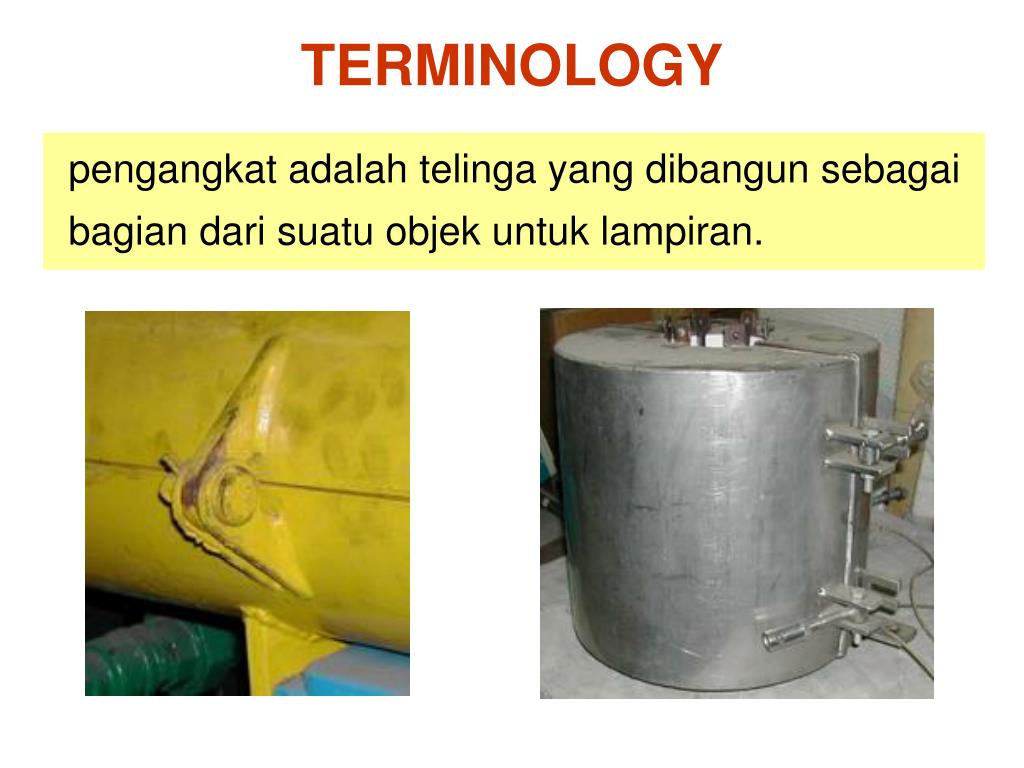 TERMINOLOGY

pengangkat adalah telinga yang dibangun sebagai bagian dari suatu objek untuk lampiran.